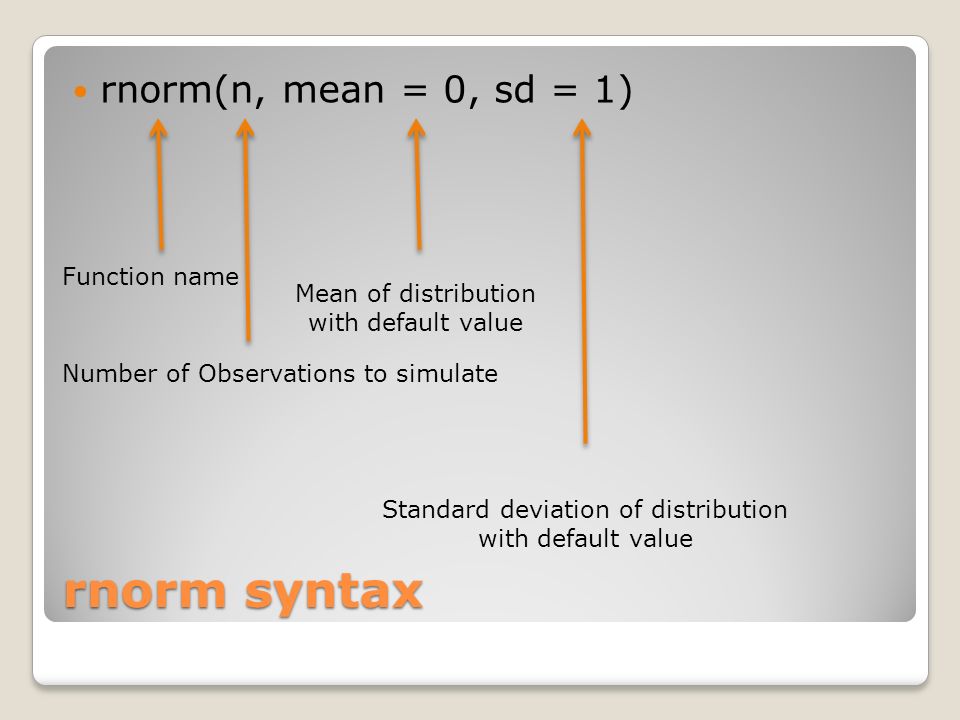 rnorm(n, mean = 0, sd = 1)

Function name

Mean of distribution with default value

Number of Observations to simulate

Standard deviation of distribution with default value

rnorm syntax